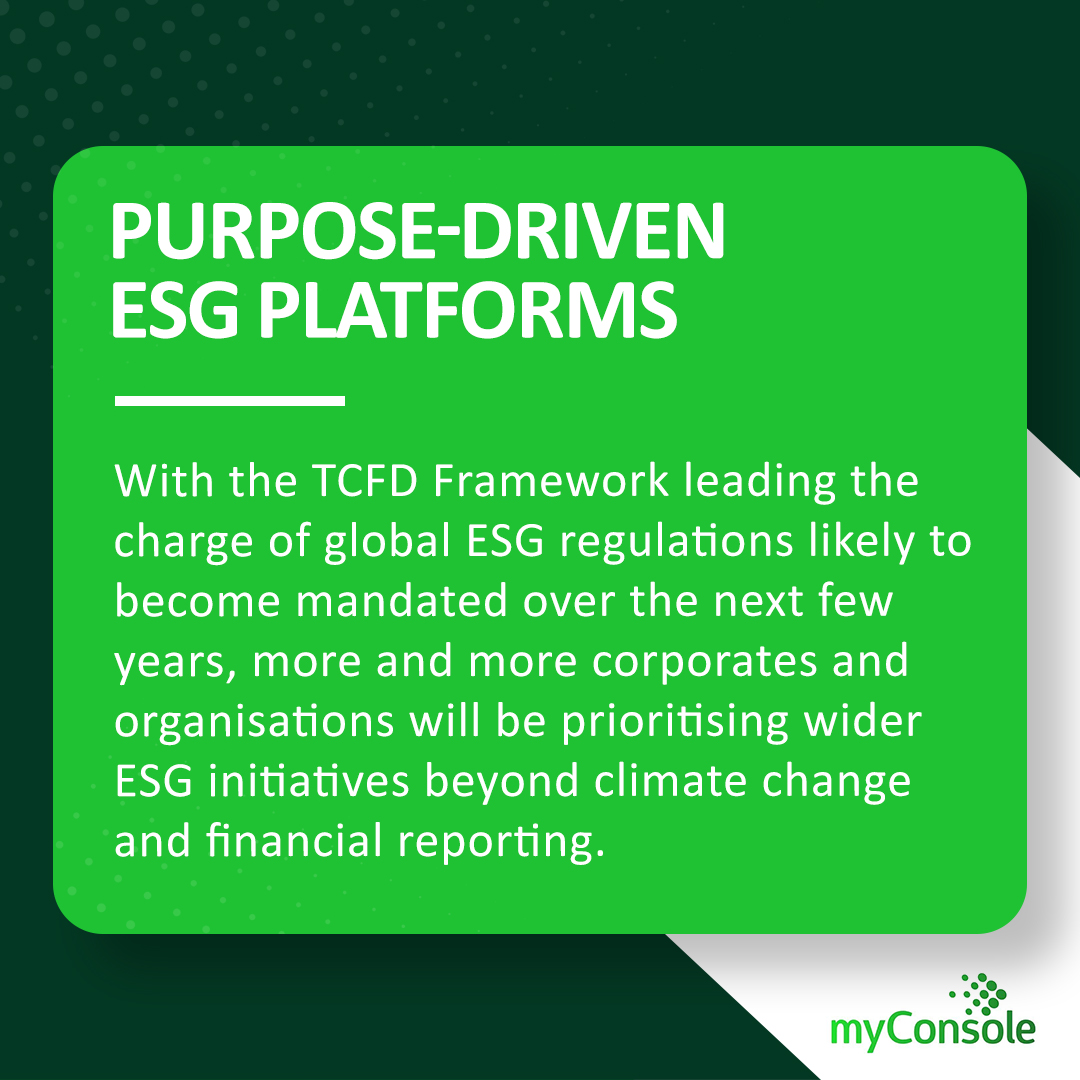 PURPOSE-DRIVEN ESG PLATFORMS

With the TCFD Framework leading the charge of global ESG regulations likely to become mandated over the next few years, more and more corporates and organisations will be prioritising wider ESG initiatives beyond climate change and financial reporting.

myConsole